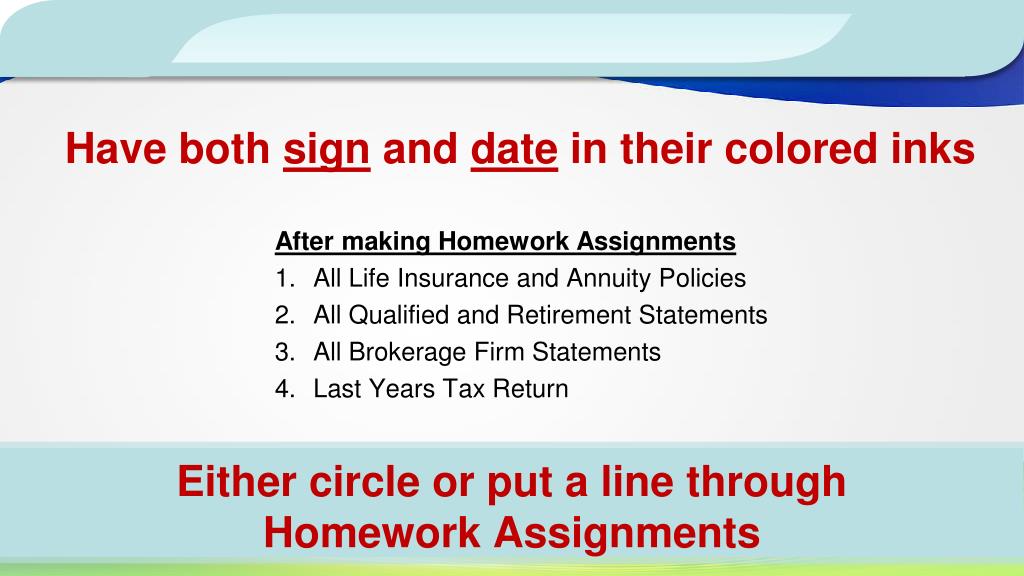 Have both sign and date in their colored inks

After making Homework Assignments
1. All Life Insurance and Annuity Policies
2. All Qualified and Retirement Statements
3. All Brokerage Firm Statements
4. Last Years Tax Return

Either circle or put a line through Homework Assignments